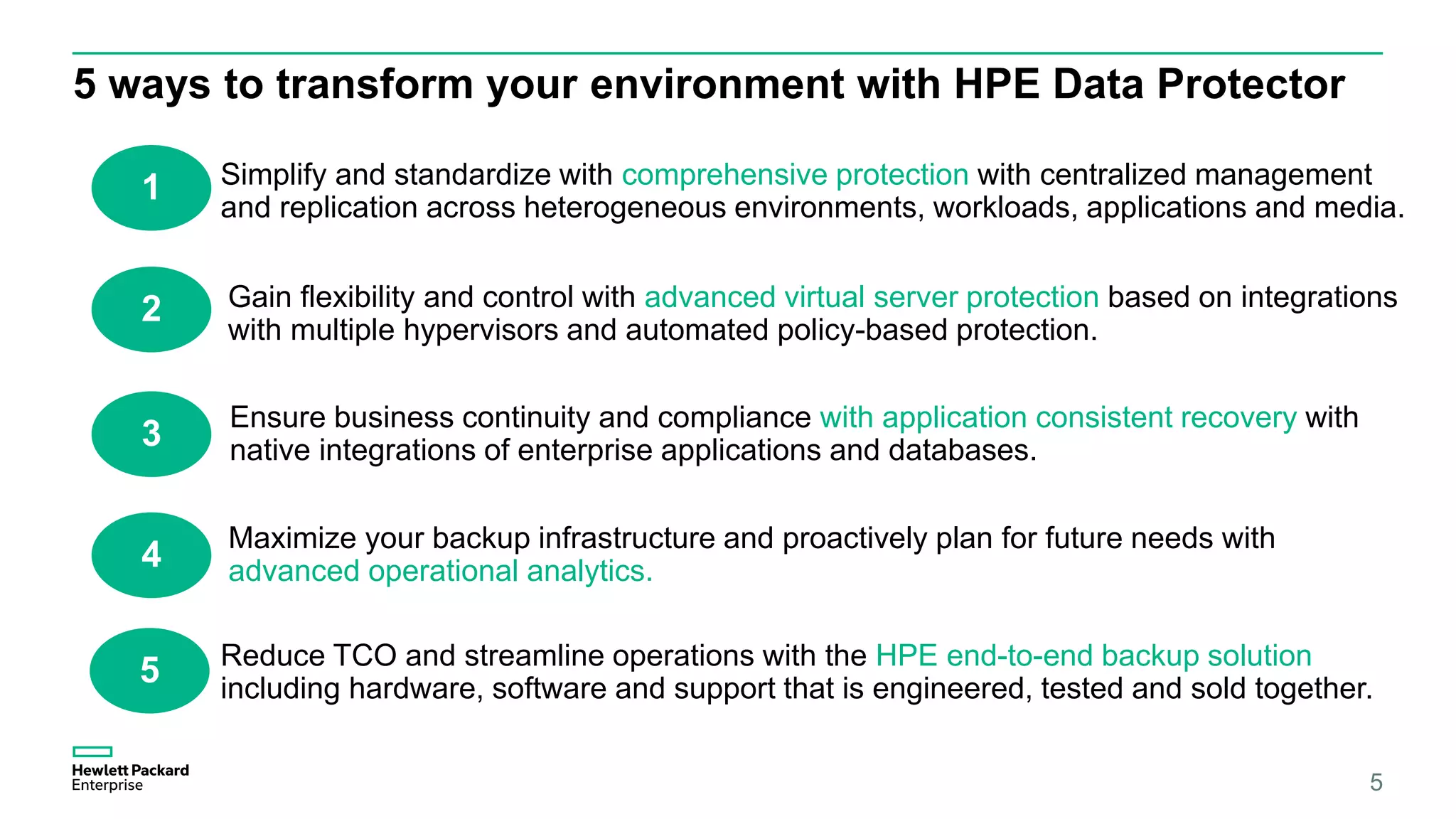 5 ways to transform your environment with HPE Data Protector

1 Simplify and standardize with comprehensive protection with centralized management and replication across heterogeneous environments, workloads, applications and media.

2 Gain flexibility and control with advanced virtual server protection based on integrations with multiple hypervisors and automated policy-based protection.

3 Ensure business continuity and compliance with application consistent recovery with native integrations of enterprise applications and databases.

4 Maximize your backup infrastructure and proactively plan for future needs with advanced operational analytics.

5 Reduce TCO and streamline operations with the HPE end-to-end backup solution including hardware, software and support that is engineered, tested and sold together.

Hewlett Packard Enterprise

5